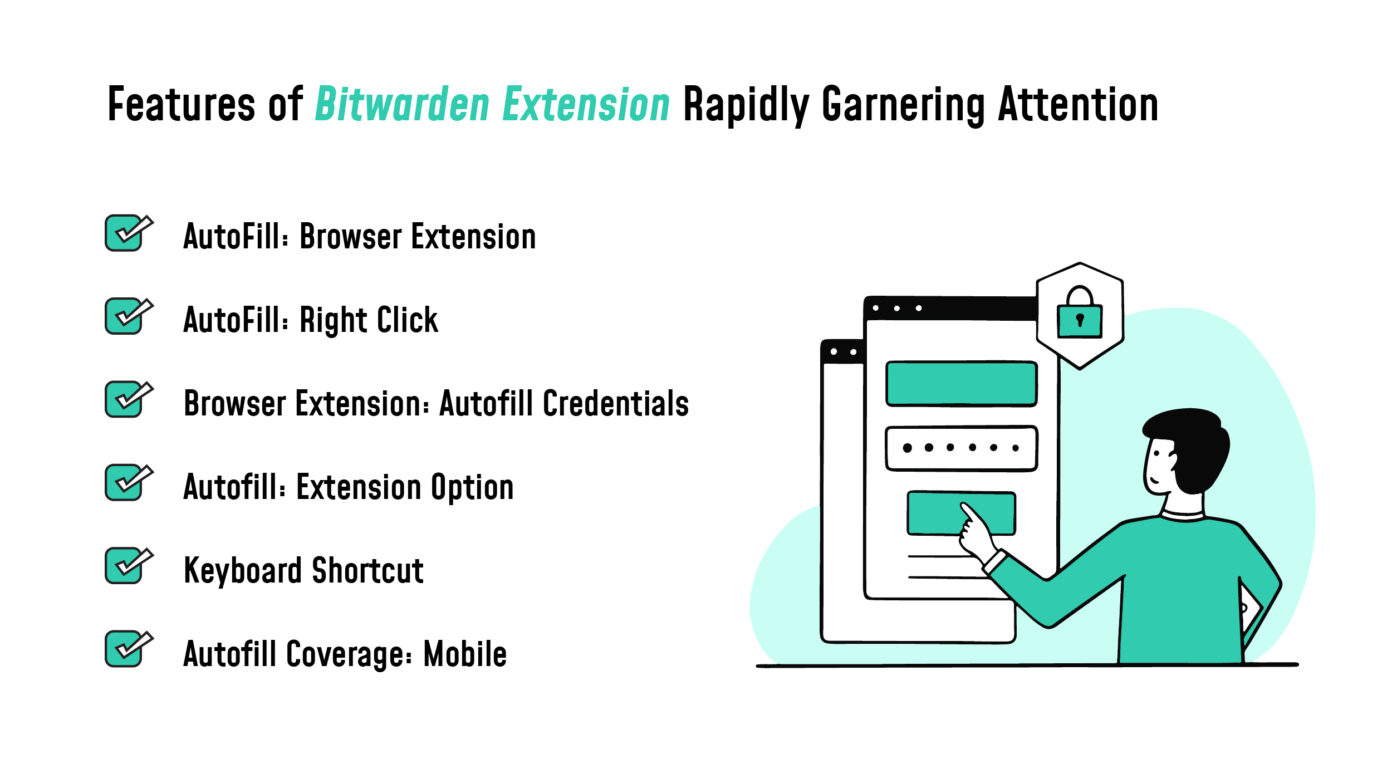 Features of Bitwarden Extension Rapidly Garnering Attention

AutoFill: Browser Extension

AutoFill: Right Click

Browser Extension: Autofill Credentials

Autofill: Extension Option

Keyboard Shortcut

Autofill Coverage: Mobile